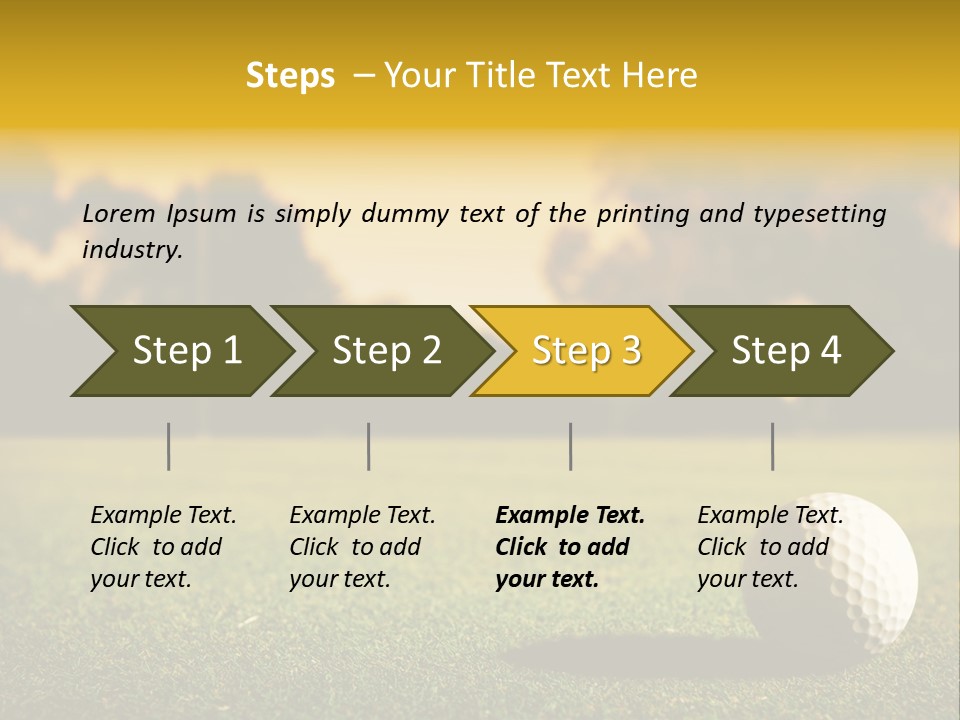 Steps – Your Title Text Here

Lorem Ipsum is simply dummy text of the printing and typesetting industry.

Step 1

Step 2

Step 3

Step 4

Example Text. Click to add your text.

Example Text. Click to add your text.

Example Text. Click to add your text.

Example Text. Click to add your text.